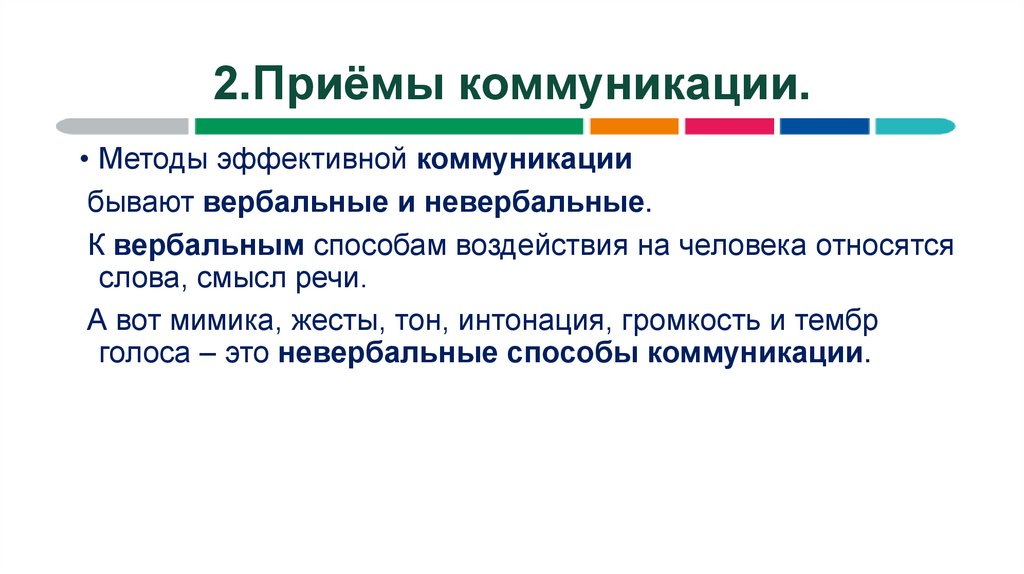 2.Приёмы коммуникации.

• Методы эффективной коммуникации

бывают вербальные и невербальные.

К вербальным способам воздействия на человека относятся слова, смысл речи.

А вот мимика, жесты, тон, интонация, громкость и тембр голоса – это невербальные способы коммуникации.